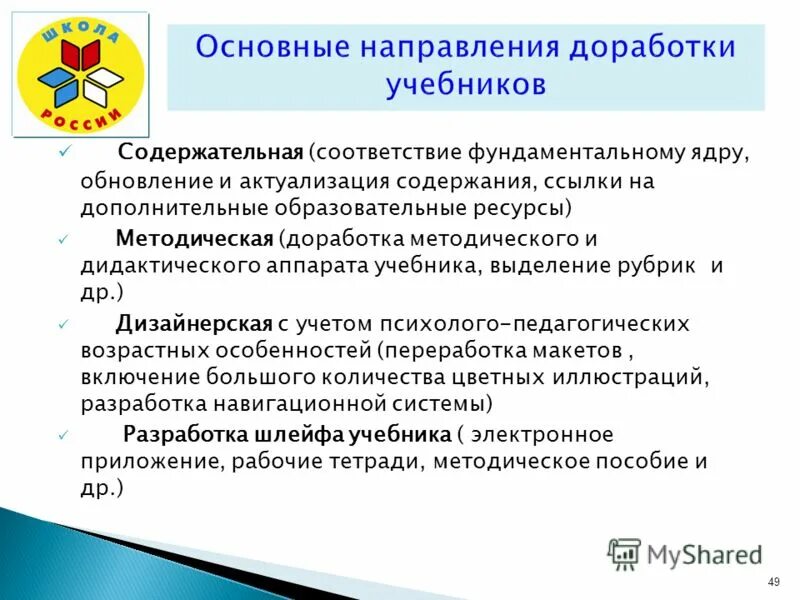 ШКОЛА РОССИИ

Основные направления доработки учебников

✓ Содержательная (соответствие фундаментальному ядру, обновление и актуализация содержания, ссылки на дополнительные образовательные ресурсы)

✓ Методическая (доработка методического и дидактического аппарата учебника, выделение рубрик и др.)

✓ Дизайнерская с учетом психолого-педагогических возрастных особенностей (переработка макетов , включение большого количества цветных иллюстраций, разработка навигационной системы)

✓ Разработка шлейфа учебника ( электронное приложение, рабочие тетради, методическое пособие и др.)

MyShared

49